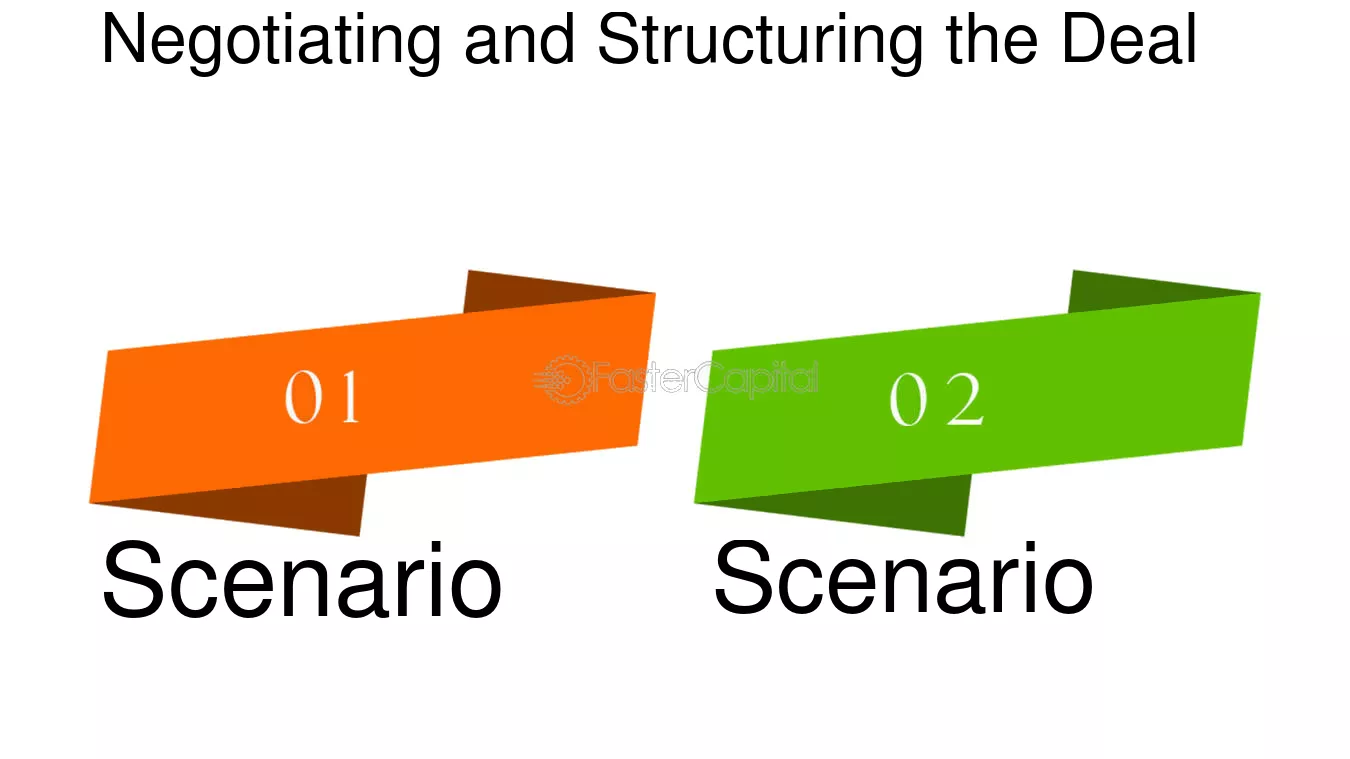 Negotiating and Structuring the Deal

01

Scenario

02

Scenario

FasterCapital